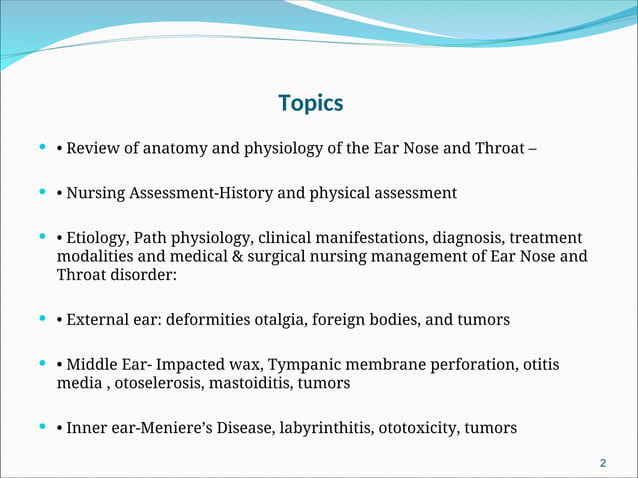 Topics

• • Review of anatomy and physiology of the Ear Nose and Throat –

• • Nursing Assessment-History and physical assessment

• • Etiology, Path physiology, clinical manifestations, diagnosis, treatment modalities and medical & surgical nursing management of Ear Nose and Throat disorder:

• • External ear: deformities otalgia, foreign bodies, and tumors

• • Middle Ear- Impacted wax, Tympanic membrane perforation, otitis media , otoselerosis, mastoiditis, tumors

• • Inner ear-Meniere's Disease, labyrinthitis, ototoxicity, tumors

2